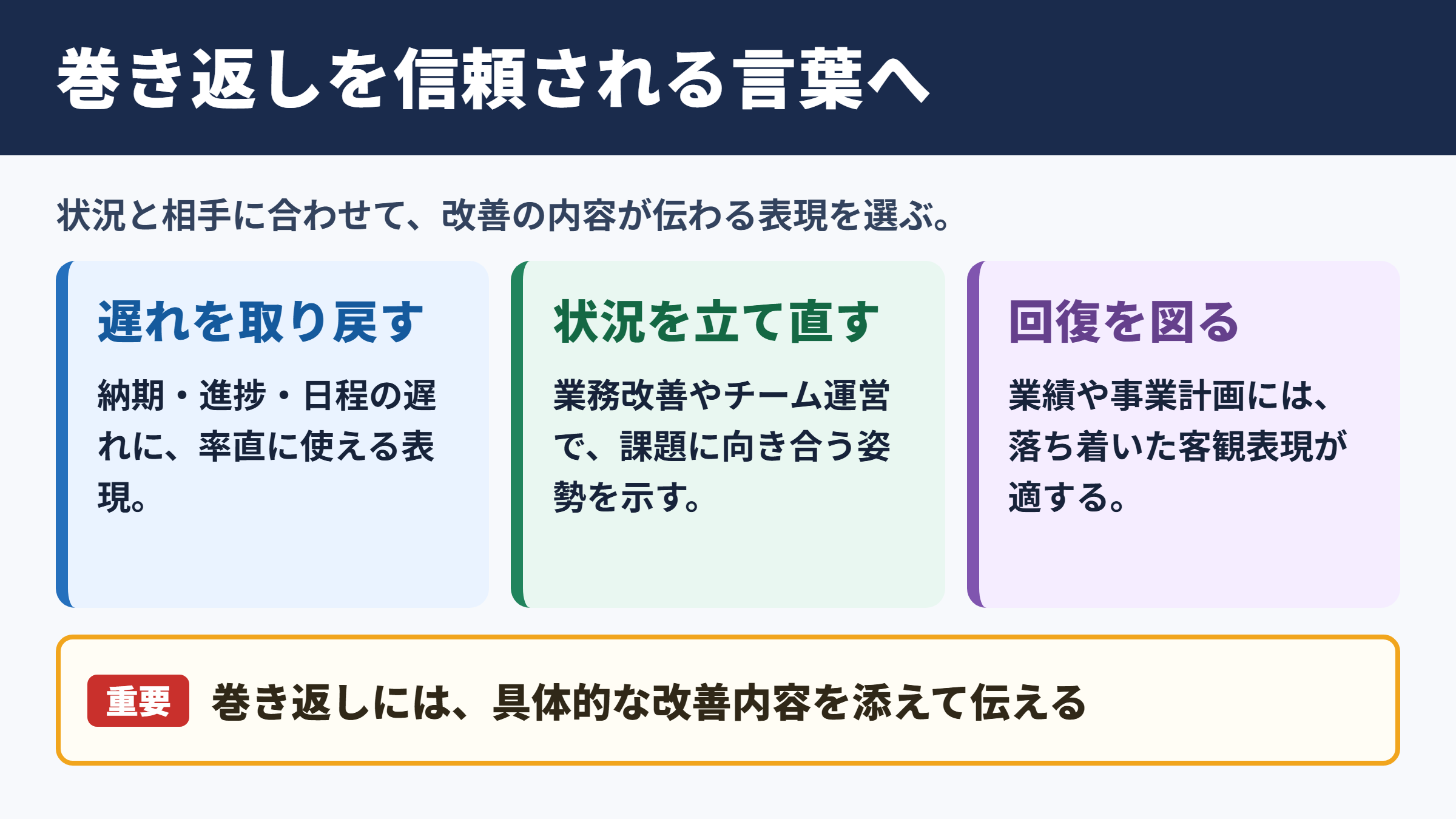 巻き返しを信頼される言葉へ

状況と相手に合わせて、改善の内容が伝わる表現を選ぶ。

遅れを取り戻す

納期・進捗・日程の遅れに、率直に使える表現。

状況を立て直す

業務改善やチーム運営で、課題に向き合う姿勢を示す。

回復を図る

業績や事業計画には、落ち着いた客観表現が適する。

重要 巻き返しには、具体的な改善内容を添えて伝える